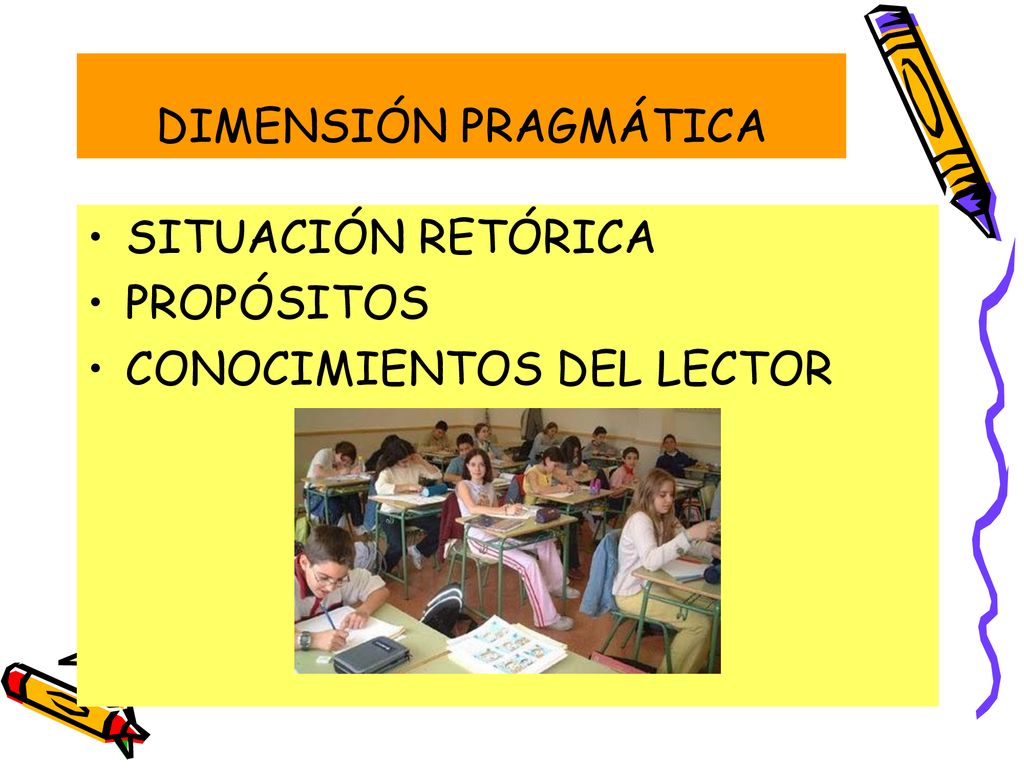 DIMENSIÓN PRAGMÁTICA

• SITUACIÓN RETÓRICA
• PROPÓSITOS
• CONOCIMIENTOS DEL LECTOR